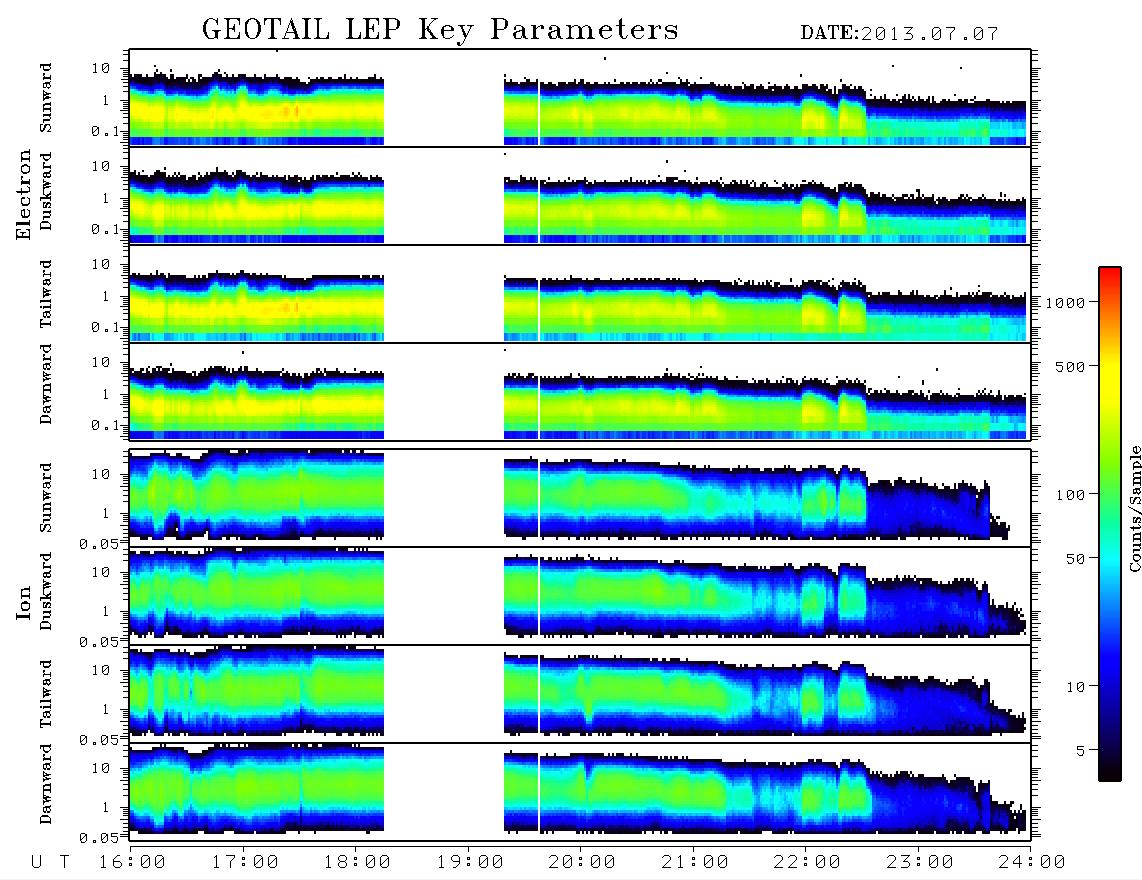 GEOTAIL LEP Key Parameters DATE:2013.07.07

Electron

Sunward
10
1
0.1

Duskward
10
1
0.1

Tailward
10
1
0.1

Dawnward
10
1
0.1

Ion

Sunward
10
1
0.05

Duskward
10
1
0.05

Tailward
10
1
0.05

Dawnward
10
1
0.05

1000
500
100
50
10
5
Counts/Sample

U T 16:00 17:00 18:00 19:00 20:00 21:00 22:00 23:00 24:00